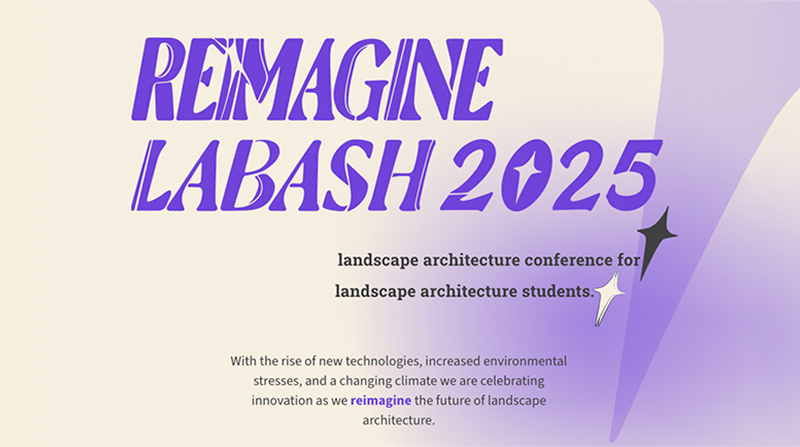 REIMAGINE LABASH 2025

landscape architecture conference for landscape architecture students.

With the rise of new technologies, increased environmental stresses, and a changing climate we are celebrating innovation as we reimagine the future of landscape architecture.